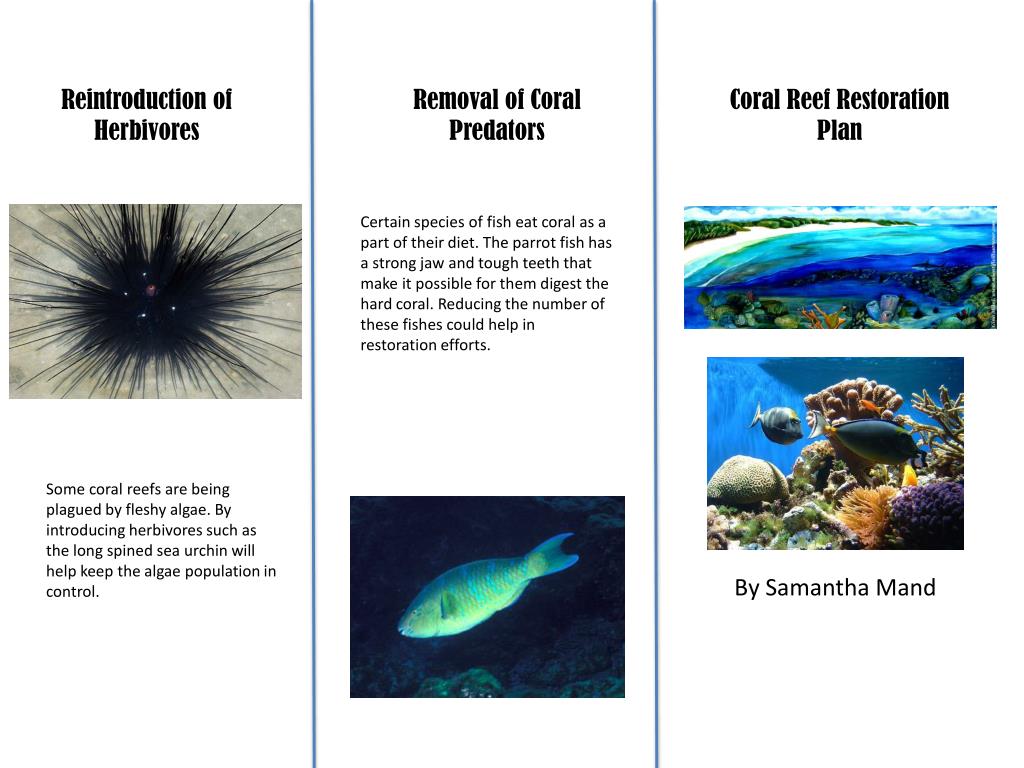 Reintroduction of Herbivores

Some coral reefs are being plagued by fleshy algae. By introducing herbivores such as the long spined sea urchin will help keep the algae population in control.

Removal of Coral Predators

Certain species of fish eat coral as a part of their diet. The parrot fish has a strong jaw and tough teeth that make it possible for them digest the hard coral. Reducing the number of these fishes could help in restoration efforts.

Coral Reef Restoration Plan

By Samantha Mand